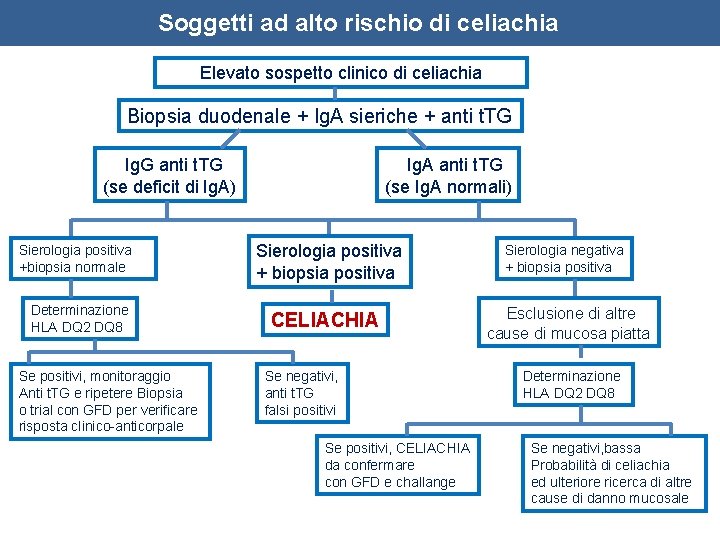 Soggetti ad alto rischio di celiachia

Elevato sospetto clinico di celiachia

Biopsia duodenale + IgA sieriche + anti tTG

IgG anti tTG (se deficit di IgA)

IgA anti tTG (se IgA normali)

Sierologia positiva +biopsia normale

Sierologia positiva + biopsia positiva

Sierologia negativa + biopsia positiva

Determinazione HLA DQ2 DQ8

CELIACHIA

Esclusione di altre cause di mucosa piatta

Se positivi, monitoraggio Anti tTG e ripetere Biopsia o trial con GFD per verificare risposta clinico-anticorpale

Se negativi, anti tTG falsi positivi

Determinazione HLA DQ2 DQ8

Se positivi, CELIACHIA da confermare con GFD e challange

Se negativi,bassa Probabilità di celiachia ed ulteriore ricerca di altre cause di danno mucosale